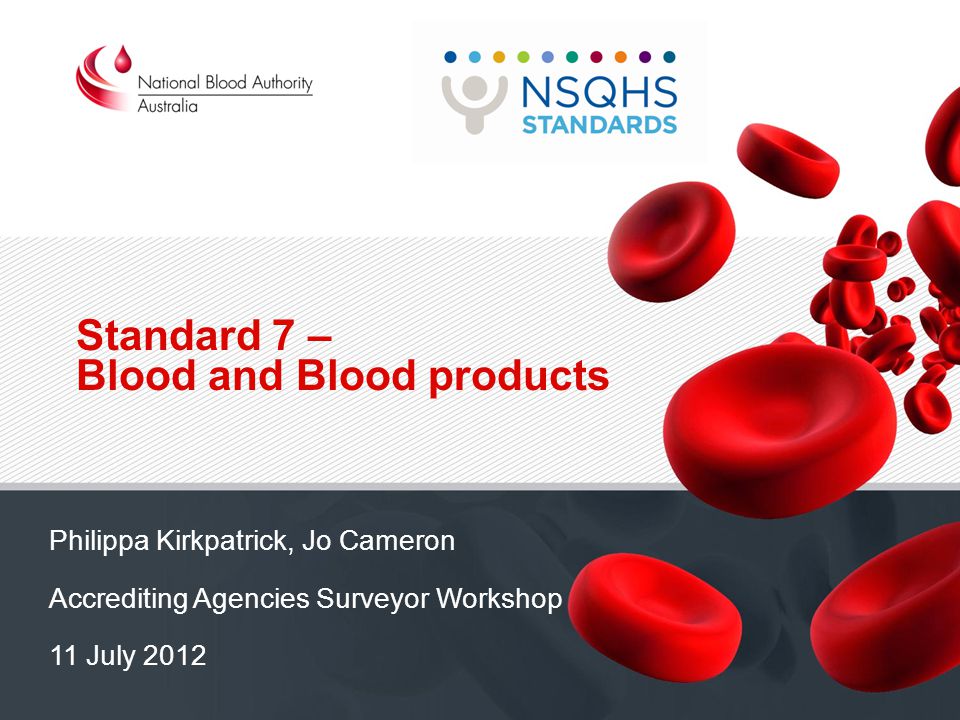 National Blood Authority
Australia

NSQHS
STANDARDS

Standard 7 –
Blood and Blood products

Philippa Kirkpatrick, Jo Cameron

Accrediting Agencies Surveyor Workshop

11 July 2012